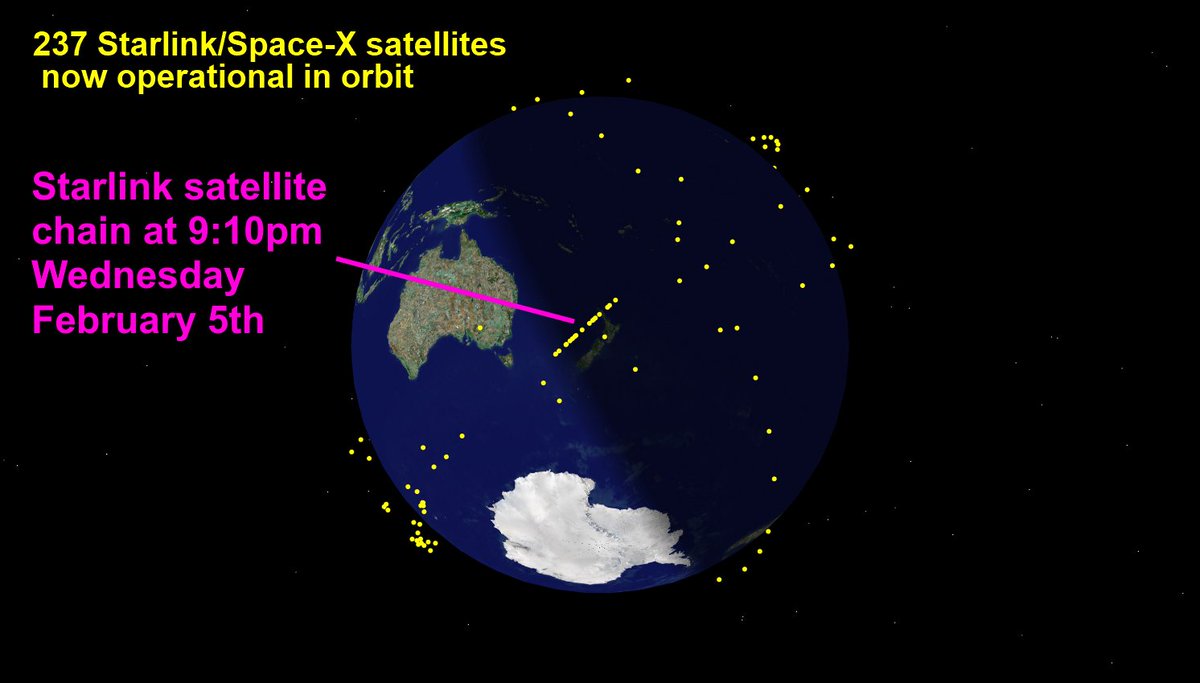 237 Starlink/Space-X satellites
now operational in orbit

Starlink satellite chain at 9:10pm Wednesday February 5th